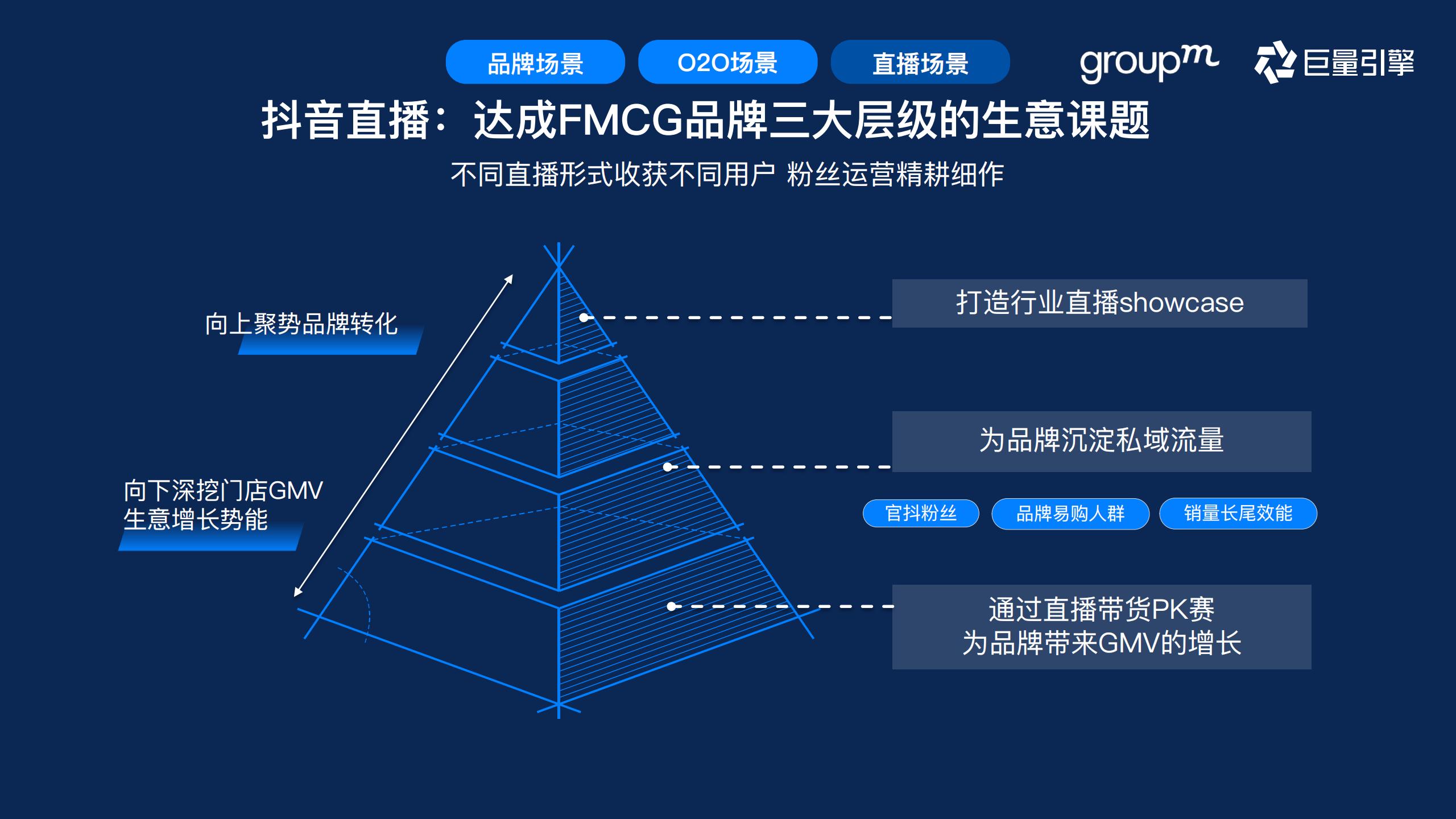 品牌场景 O2O场景 直播场景

groupm 巨量引擎

抖音直播：达成FMCG品牌三大层级的生意课题

不同直播形式收获不同用户 粉丝运营精耕细作

向上聚势品牌转化

向下深挖门店GMV
生意增长势能

打造行业直播showcase

为品牌沉淀私域流量

官抖粉丝 品牌易购人群 销量长尾效能

通过直播带货PK赛
为品牌带来GMV的增长